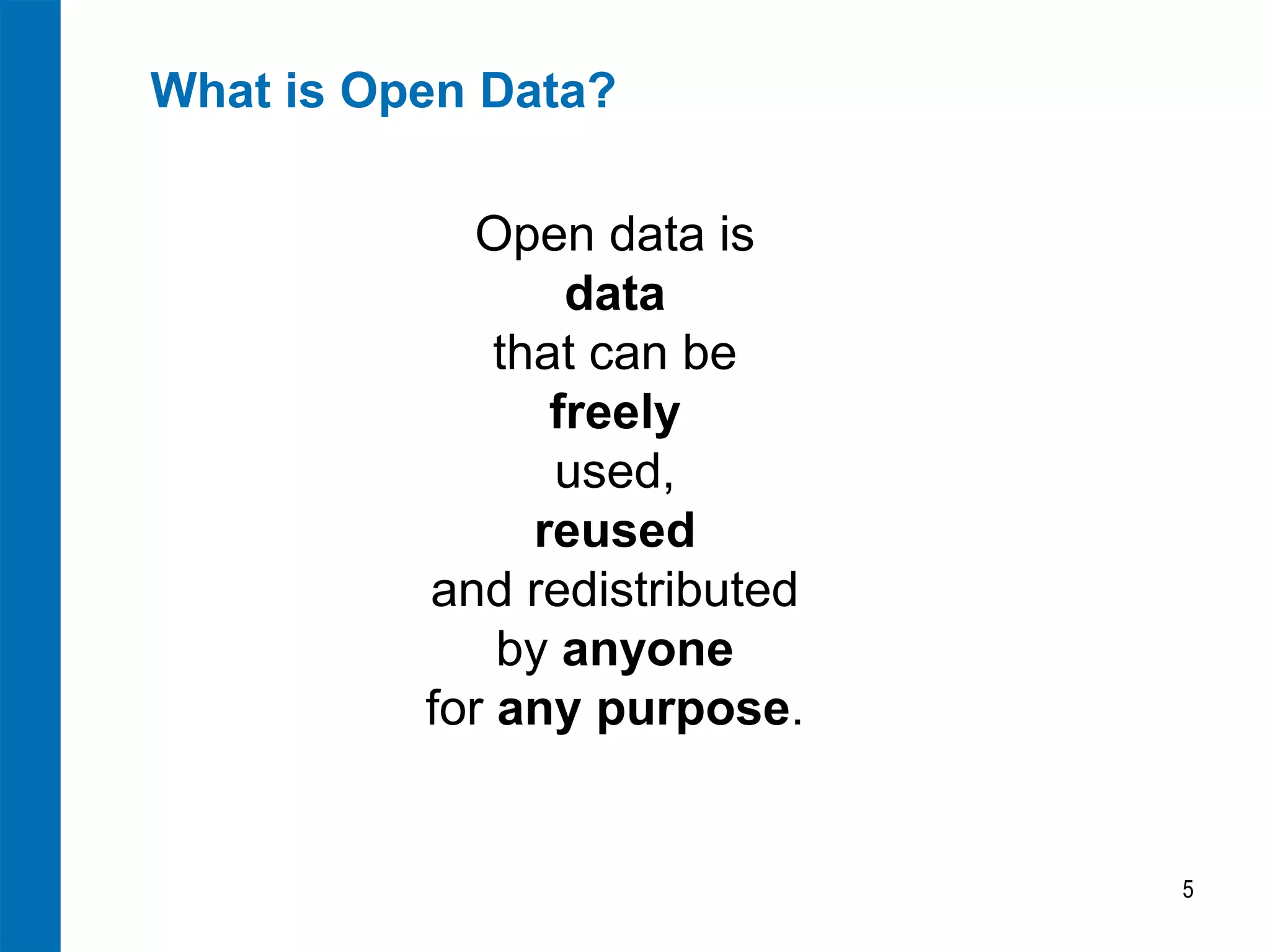 What is Open Data?

Open data is
data
that can be
freely
used,
reused
and redistributed
by anyone
for any purpose.

5